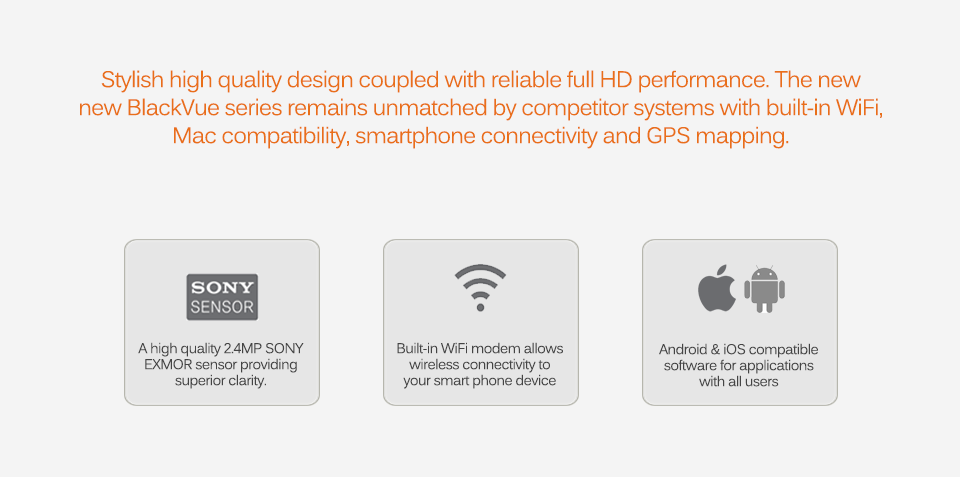 Stylish high quality design coupled with reliable full HD performance. The new new BlackVue series remains unmatched by competitor systems with built-in WiFi, Mac compatibility, smartphone connectivity and GPS mapping.

SONY SENSOR

A high quality 2.4MP SONY EXMOR sensor providing superior clarity.

Built-in WiFi modem allows wireless connectivity to your smart phone device

Android & iOS compatible software for applications with all users